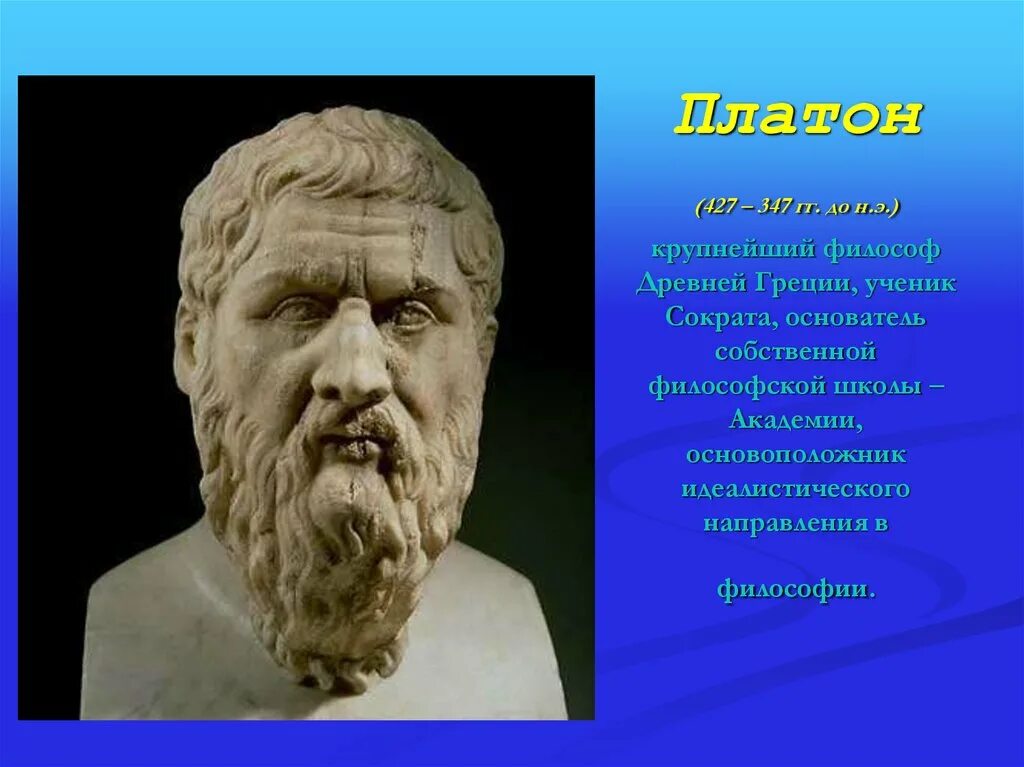 Платон

(427 – 347 гг. до н.э.)

крупнейший философ Древней Греции, ученик Сократа, основатель собственной философской школы – Академии, основоположник идеалистического направления в

философии.